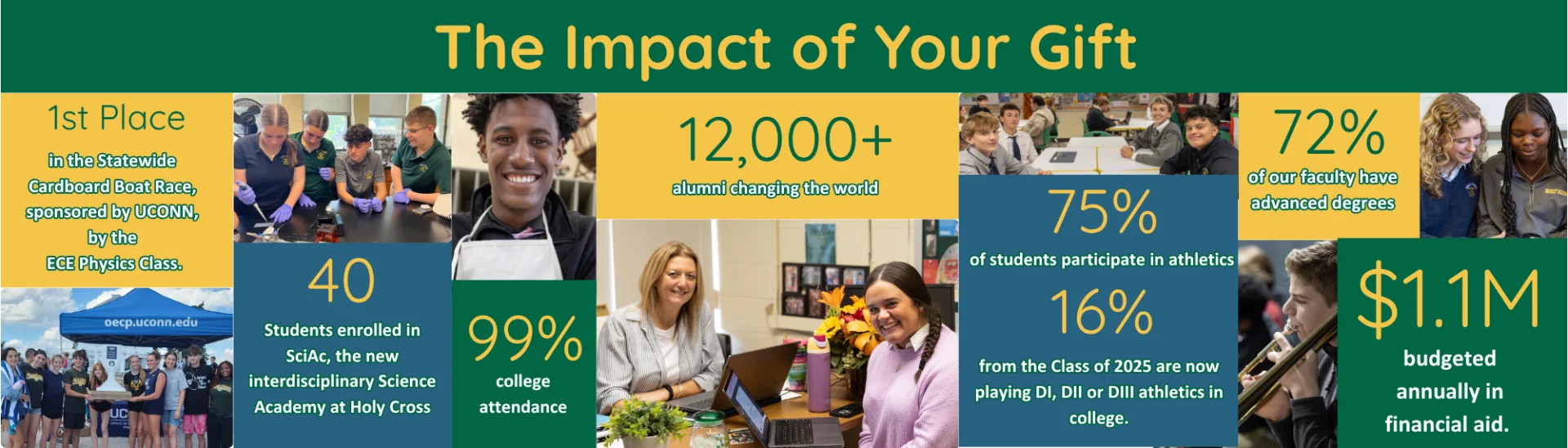 The Impact of Your Gift

1st Place

in the Statewide Cardboard Boat Race, sponsored by UCONN, by the ECE Physics Class.

oecp.uconn.edu

40

Students enrolled in SciAc, the new interdisciplinary Science Academy at Holy Cross

99%

college attendance

12,000+

alumni changing the world

75%

of students participate in athletics

16%

from the Class of 2025 are now playing DI, DII or DIII athletics in college.

72%

of our faculty have advanced degrees

$1.1M

budgeted annually in financial aid.